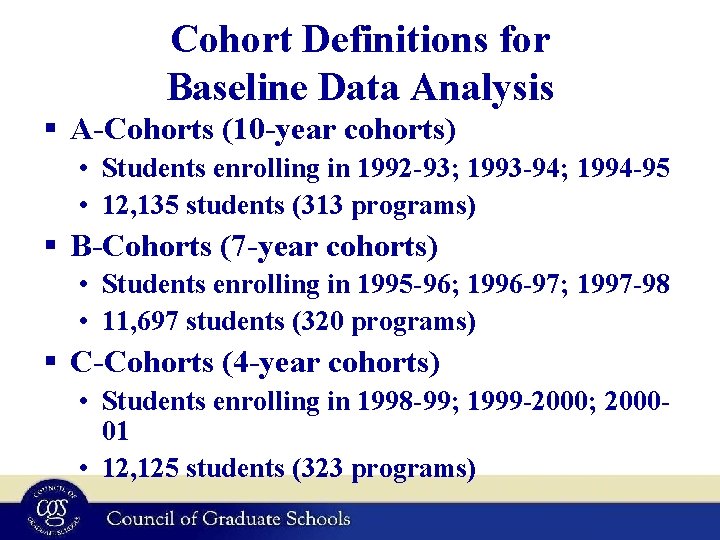 Cohort Definitions for Baseline Data Analysis

▪ A-Cohorts (10-year cohorts)
• Students enrolling in 1992-93; 1993-94; 1994-95
• 12,135 students (313 programs)

▪ B-Cohorts (7-year cohorts)
• Students enrolling in 1995-96; 1996-97; 1997-98
• 11,697 students (320 programs)

▪ C-Cohorts (4-year cohorts)
• Students enrolling in 1998-99; 1999-2000; 2000-01
• 12,125 students (323 programs)

COUNCIL OF GRADUATE SCHOOLS CGS

Council of Graduate Schools